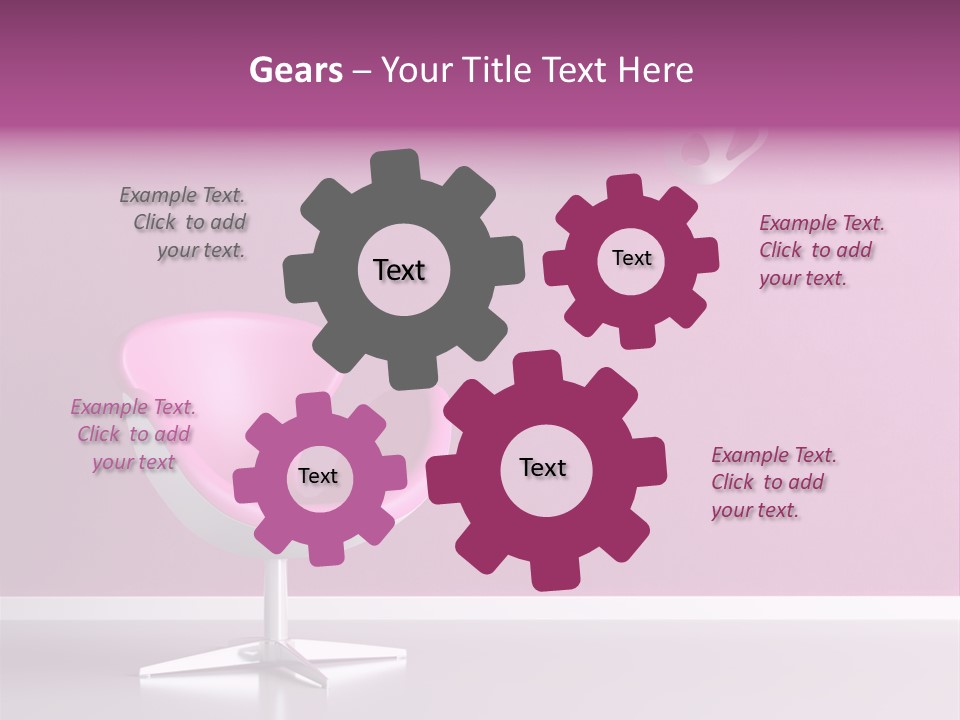 Gears – Your Title Text Here

Example Text. Click to add your text.

Text

Text

Example Text. Click to add your text.

Example Text. Click to add your text

Text

Text

Example Text. Click to add your text.